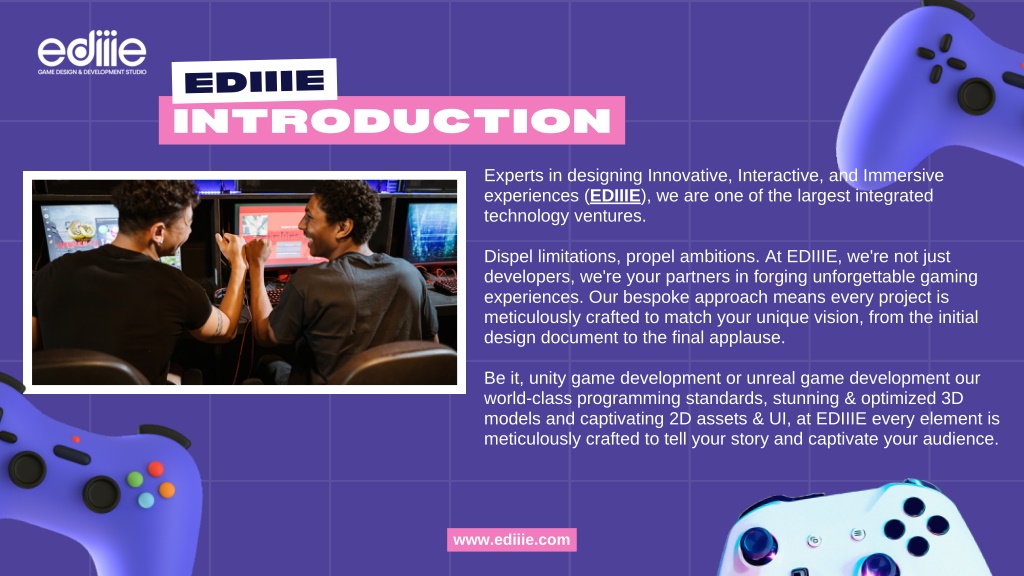 ediiie
GAME DESIGN & DEVELOPMENT STUDIO

EDIIIE
INTRODUCTION

Experts in designing Innovative, Interactive, and Immersive experiences (EDIIIE), we are one of the largest integrated technology ventures.

Dispel limitations, propel ambitions. At EDIIIE, we're not just developers, we're your partners in forging unforgettable gaming experiences. Our bespoke approach means every project is meticulously crafted to match your unique vision, from the initial design document to the final applause.

Be it, unity game development or unreal game development our world-class programming standards, stunning & optimized 3D models and captivating 2D assets & UI, at EDIIIE every element is meticulously crafted to tell your story and captivate your audience.

www.ediiie.com